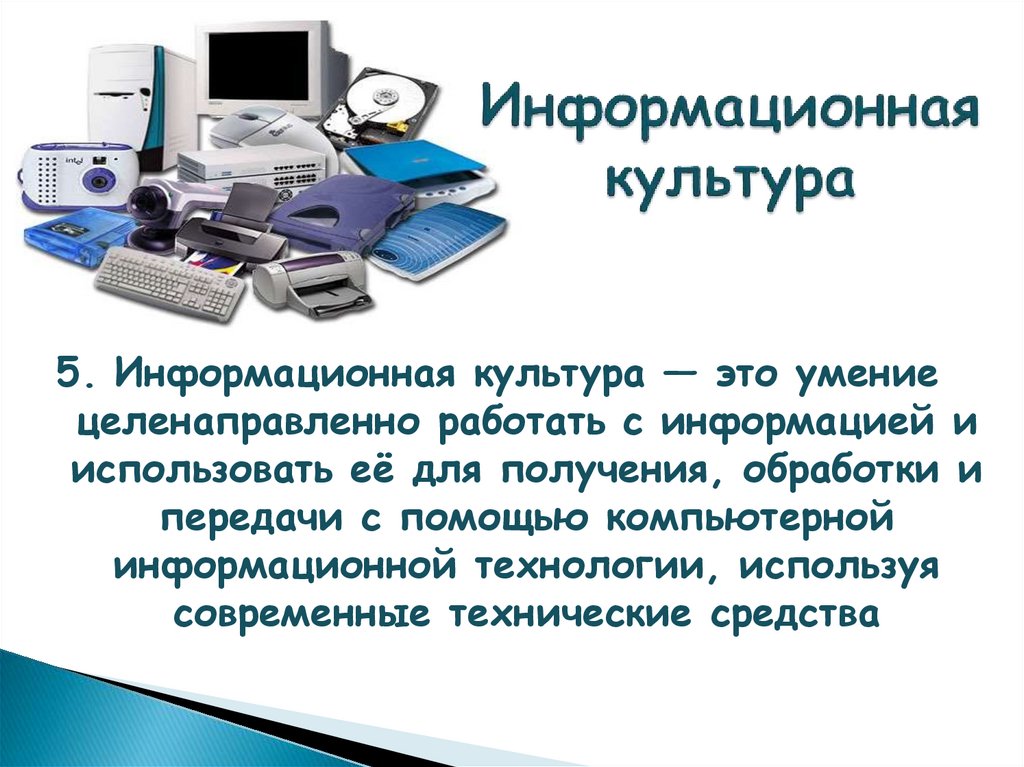 Информационная культура

5. Информационная культура — это умение целенаправленно работать с информацией и использовать её для получения, обработки и передачи с помощью компьютерной информационной технологии, используя современные технические средства